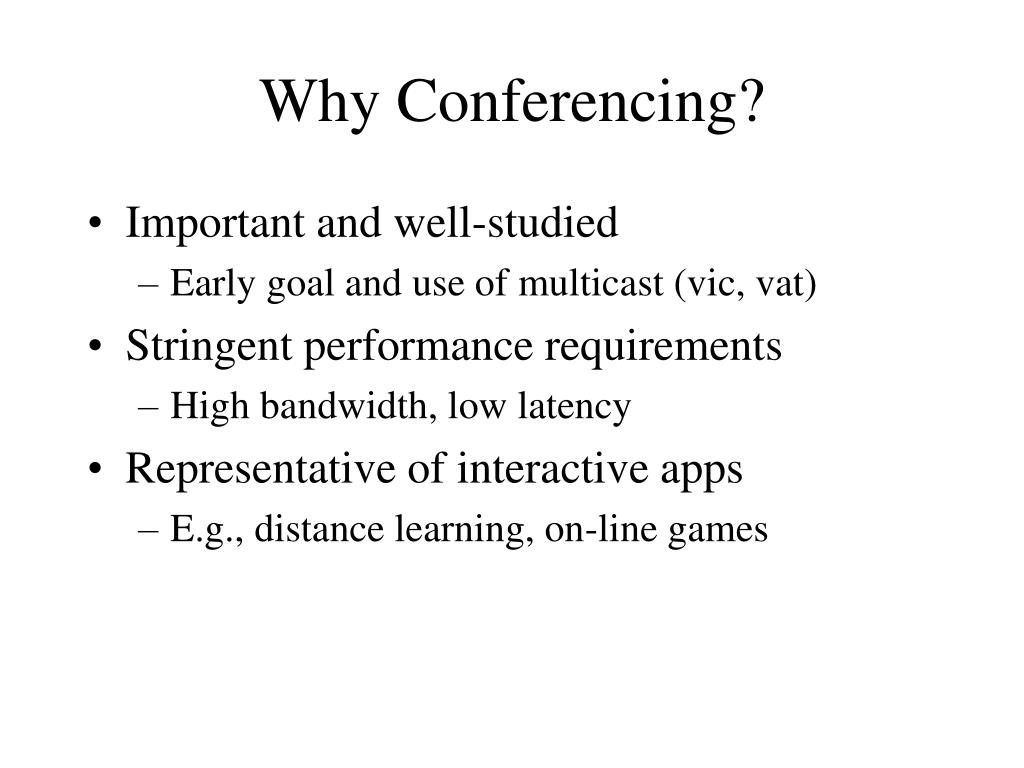 Why Conferencing?

• Important and well-studied
– Early goal and use of multicast (vic, vat)
• Stringent performance requirements
– High bandwidth, low latency
• Representative of interactive apps
– E.g., distance learning, on-line games